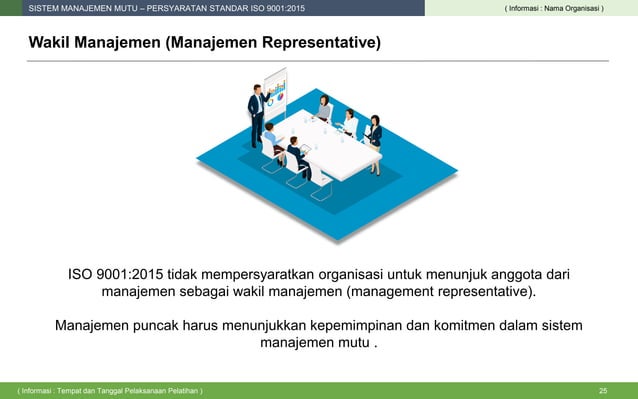 SISTEM MANAJEMEN MUTU – PERSYARATAN STANDAR ISO 9001:2015

( Informasi : Nama Organisasi )

Wakil Manajemen (Manajemen Representative)

ISO 9001:2015 tidak mempersyaratkan organisasi untuk menunjuk anggota dari manajemen sebagai wakil manajemen (management representative).

Manajemen puncak harus menunjukkan kepemimpinan dan komitmen dalam sistem manajemen mutu .

( Informasi : Tempat dan Tanggal Pelaksanaan Pelatihan )

25